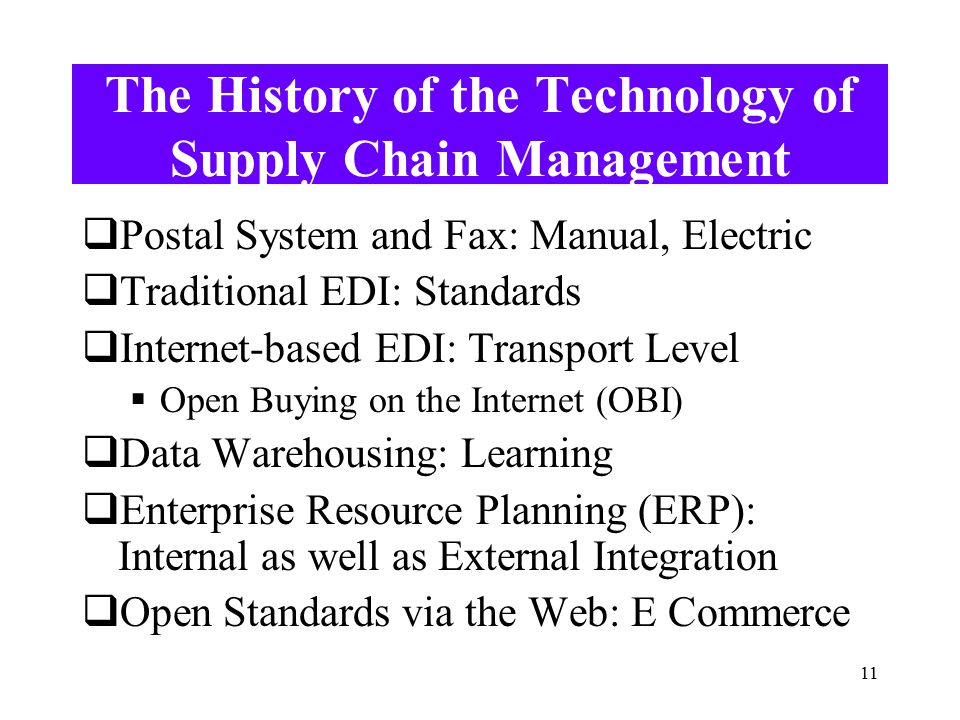 The History of the Technology of Supply Chain Management

❑Postal System and Fax: Manual, Electric
❑Traditional EDI: Standards
❑Internet-based EDI: Transport Level
▪ Open Buying on the Internet (OBI)
❑Data Warehousing: Learning
❑Enterprise Resource Planning (ERP): Internal as well as External Integration
❑Open Standards via the Web: E Commerce

11